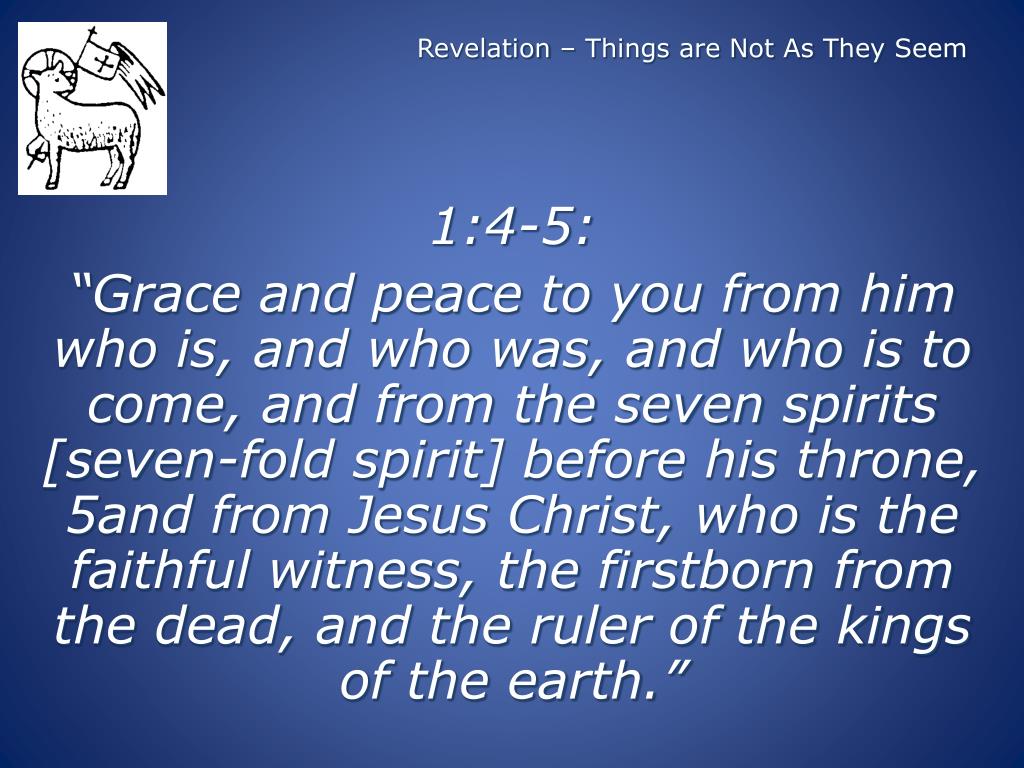 Revelation – Things are Not As They Seem

1:4-5:

“Grace and peace to you from him who is, and who was, and who is to come, and from the seven spirits [seven-fold spirit] before his throne, 5and from Jesus Christ, who is the faithful witness, the firstborn from the dead, and the ruler of the kings of the earth.”